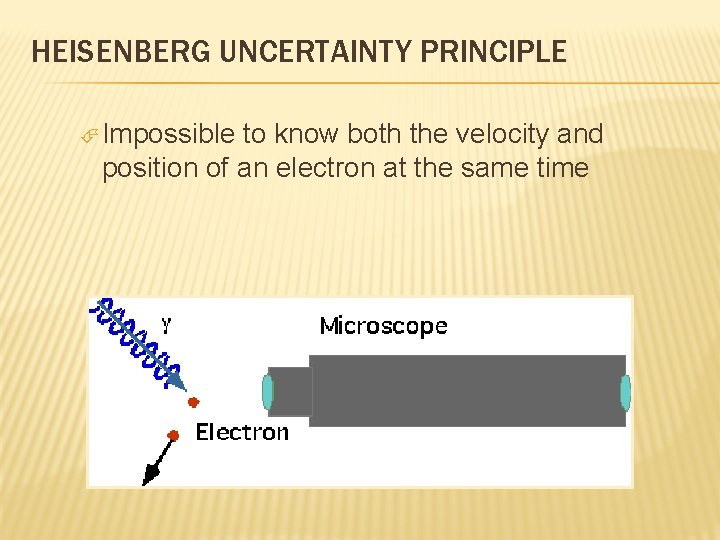 HEISENBERG UNCERTAINTY PRINCIPLE

Impossible to know both the velocity and position of an electron at the same time

γ

Microscope

Electron